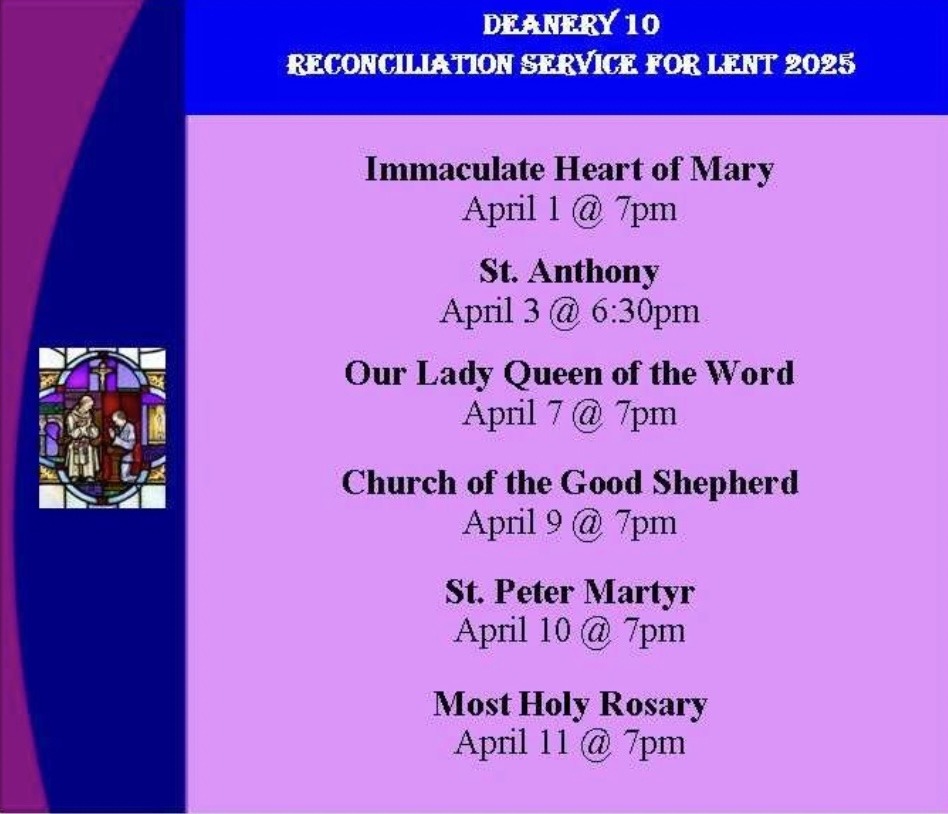 DEANERY 10
RECONCILIATION SERVICE FOR LENT 2025

Immaculate Heart of Mary
April 1 @ 7pm

St. Anthony
April 3 @ 6:30pm

Our Lady Queen of the Word
April 7 @ 7pm

Church of the Good Shepherd
April 9 @ 7pm

St. Peter Martyr
April 10 @ 7pm

Most Holy Rosary
April 11 @ 7pm